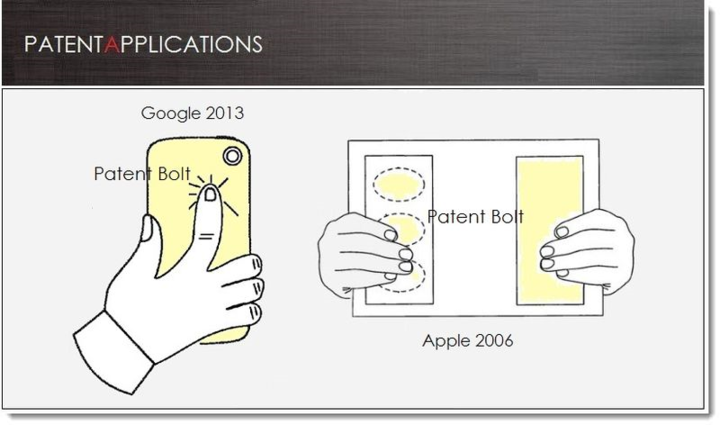 PATENTAPPLICATIONS

Google 2013

Patent Bolt

Patent Bolt

Apple 2006